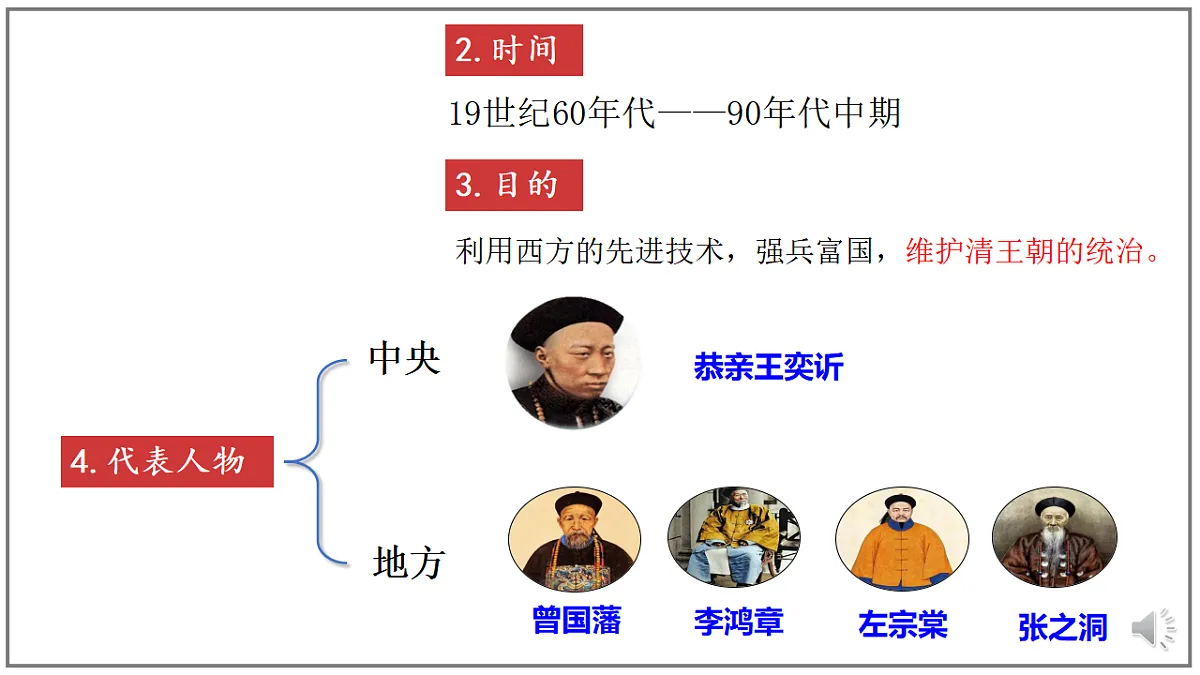 2. 时间

19世纪60年代——90年代中期

3. 目的

利用西方的先进技术，强兵富国，维护清王朝的统治。

4. 代表人物

中央

恭亲王奕䜣

地方

曾国藩

李鸿章

左宗棠

张之洞